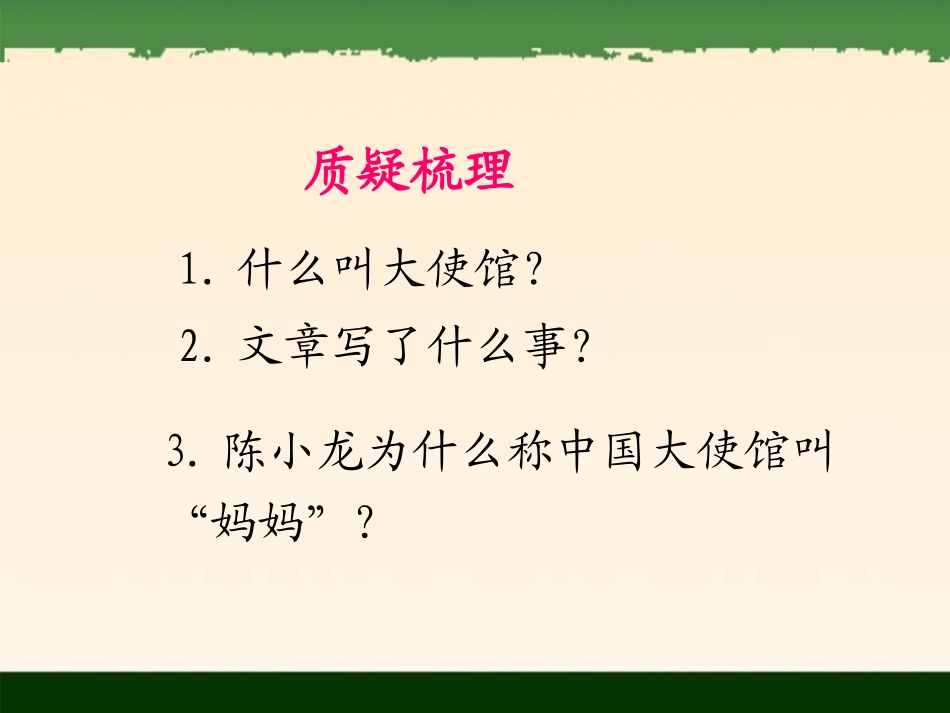 质疑梳理

1. 什么叫大使馆？

2. 文章写了什么事？

3. 陈小龙为什么称中国大使馆叫“妈妈”？